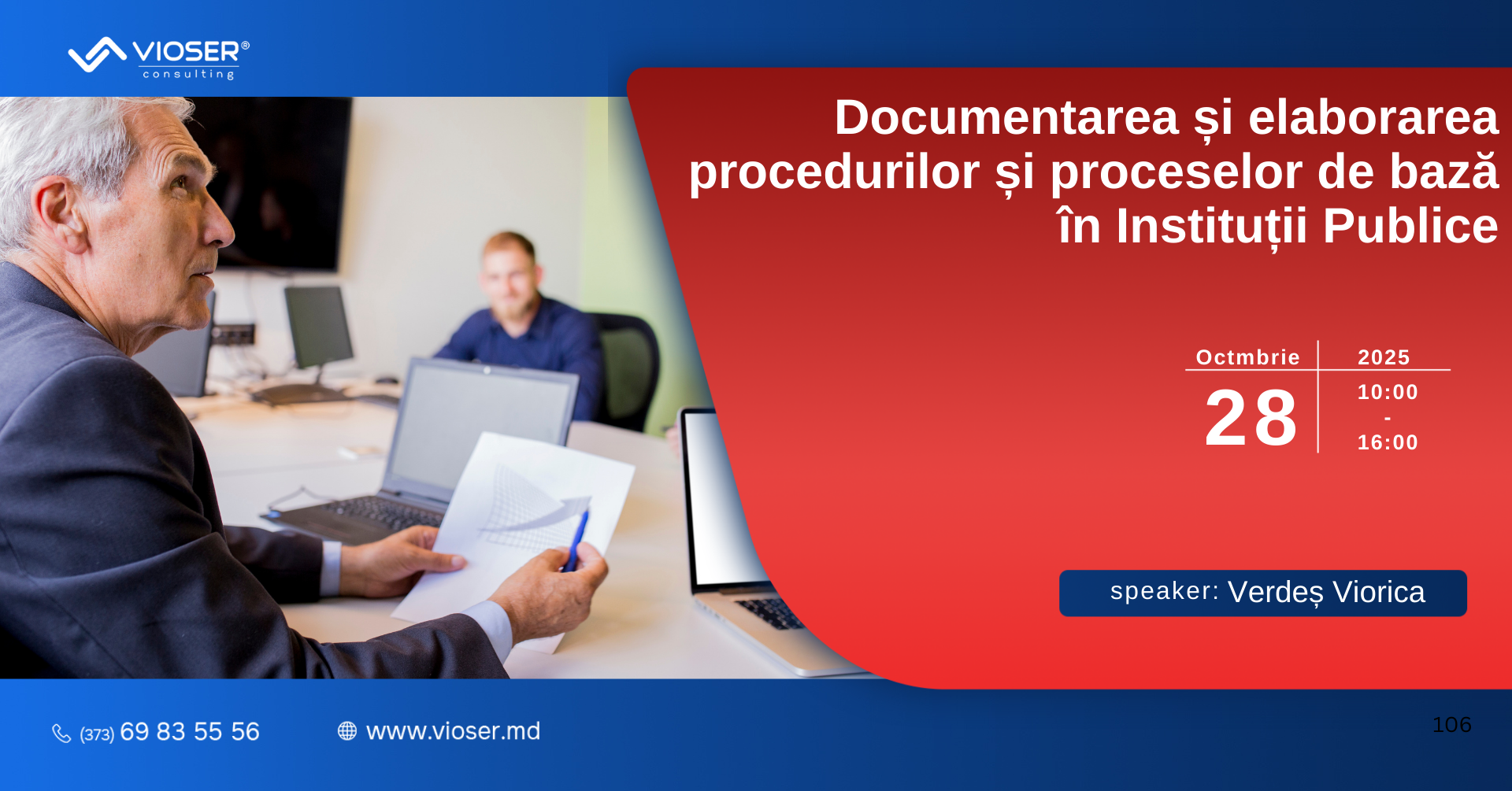 VIOSER®
consulting

Documentarea și elaborarea procedurilor și proceselor de bază în Instituții Publice

Octmbrie
28

2025
10:00
-
16:00

speaker: Verdeș Viorica

(373) 69 83 55 56

www.vioser.md

106